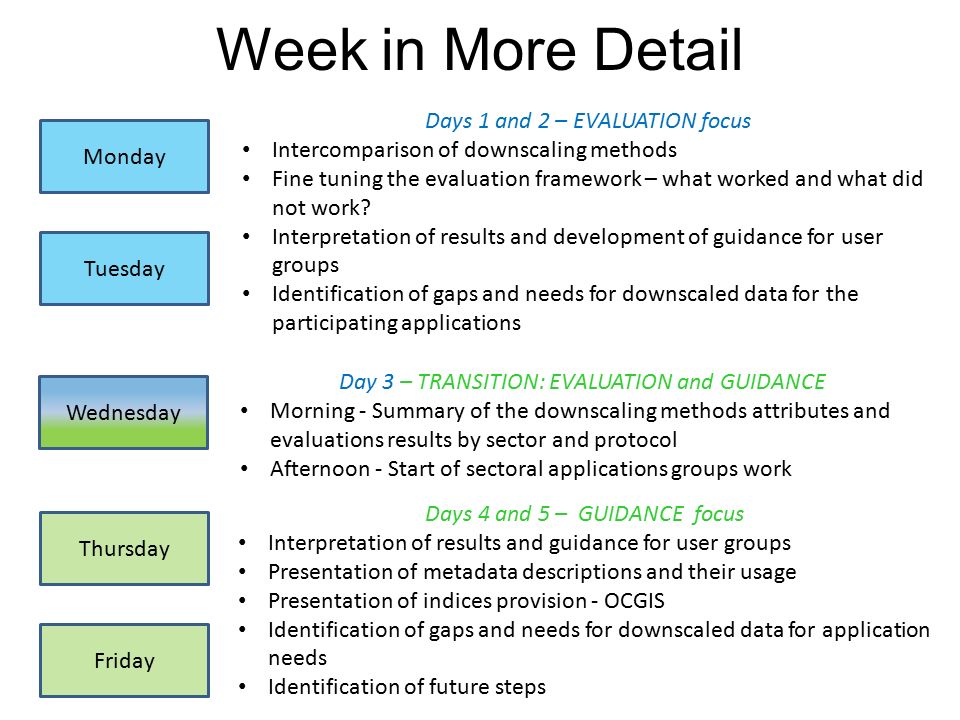 Week in More Detail

Monday

Tuesday

Days 1 and 2 – EVALUATION focus
• Intercomparison of downscaling methods
• Fine tuning the evaluation framework – what worked and what did not work?
• Interpretation of results and development of guidance for user groups
• Identification of gaps and needs for downscaled data for the participating applications

Wednesday

Day 3 – TRANSITION: EVALUATION and GUIDANCE
• Morning - Summary of the downscaling methods attributes and evaluations results by sector and protocol
• Afternoon - Start of sectoral applications groups work

Thursday

Friday

Days 4 and 5 – GUIDANCE focus
• Interpretation of results and guidance for user groups
• Presentation of metadata descriptions and their usage
• Presentation of indices provision - OCGIS
• Identification of gaps and needs for downscaled data for application needs
• Identification of future steps